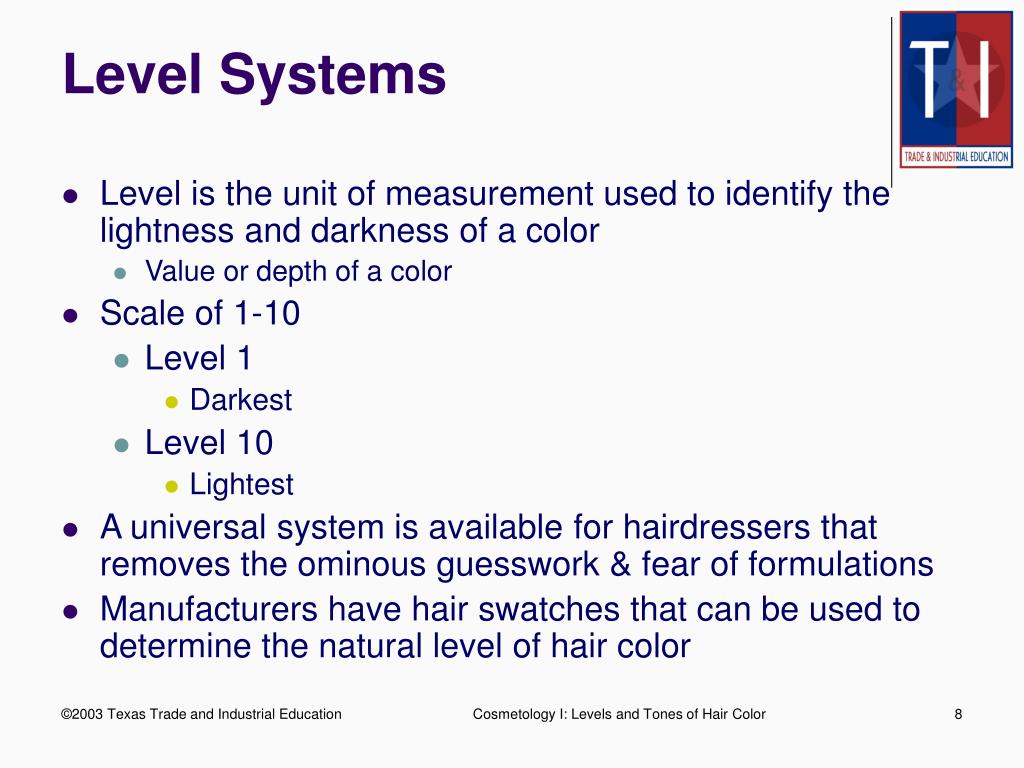 Level Systems

T&I
TRADE & INDUSTRIAL EDUCATION

- Level is the unit of measurement used to identify the lightness and darkness of a color
  - Value or depth of a color
- Scale of 1-10
  - Level 1
    - Darkest
  - Level 10
    - Lightest
- A universal system is available for hairdressers that removes the ominous guesswork & fear of formulations
- Manufacturers have hair swatches that can be used to determine the natural level of hair color

©2003 Texas Trade and Industrial Education

Cosmetology I: Levels and Tones of Hair Color

8